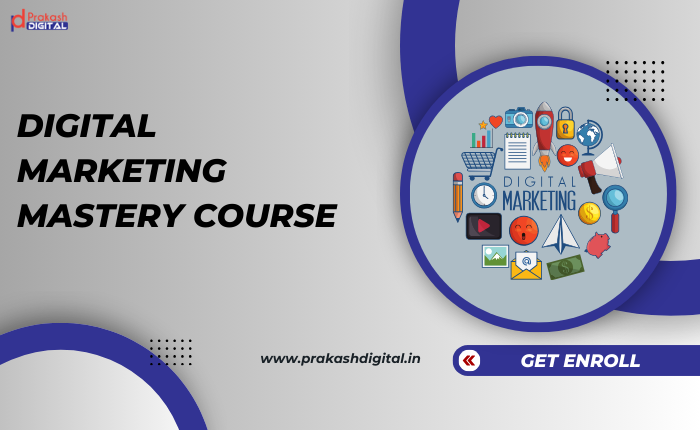 Prakash DIGITAL

DIGITAL MARKETING MASTERY COURSE

DIGITAL MARKETING

www.prakashdigital.in

GET ENROLL